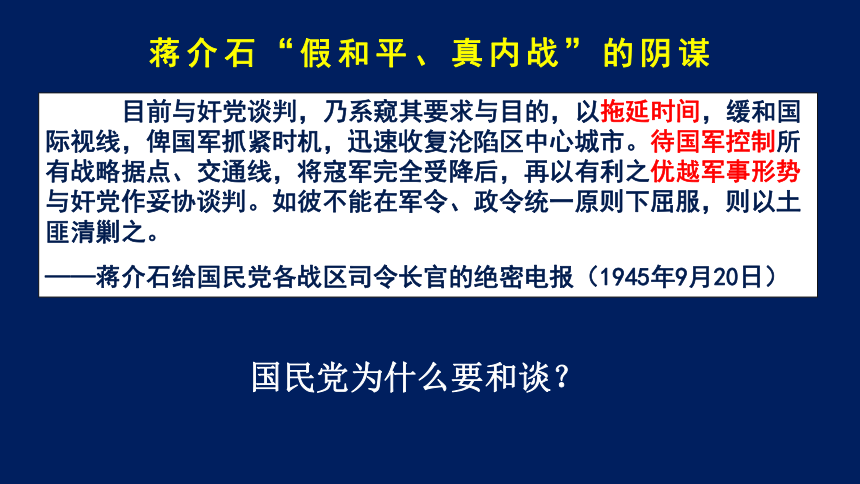 蒋介石“假和平、真内战”的阴谋

目前与奸党谈判，乃系窥其要求与目的，以拖延时间，缓和国际视线，俾国军抓紧时机，迅速收复沦陷区中心城市。待国军控制所有战略据点、交通线，将寇军完全受降后，再以有利之优越军事形势与奸党作妥协谈判。如彼不能在军令、政令统一原则下屈服，则以土匪清剿之。

——蒋介石给国民党各战区司令长官的绝密电报（1945年9月20日）

国民党为什么要和谈？